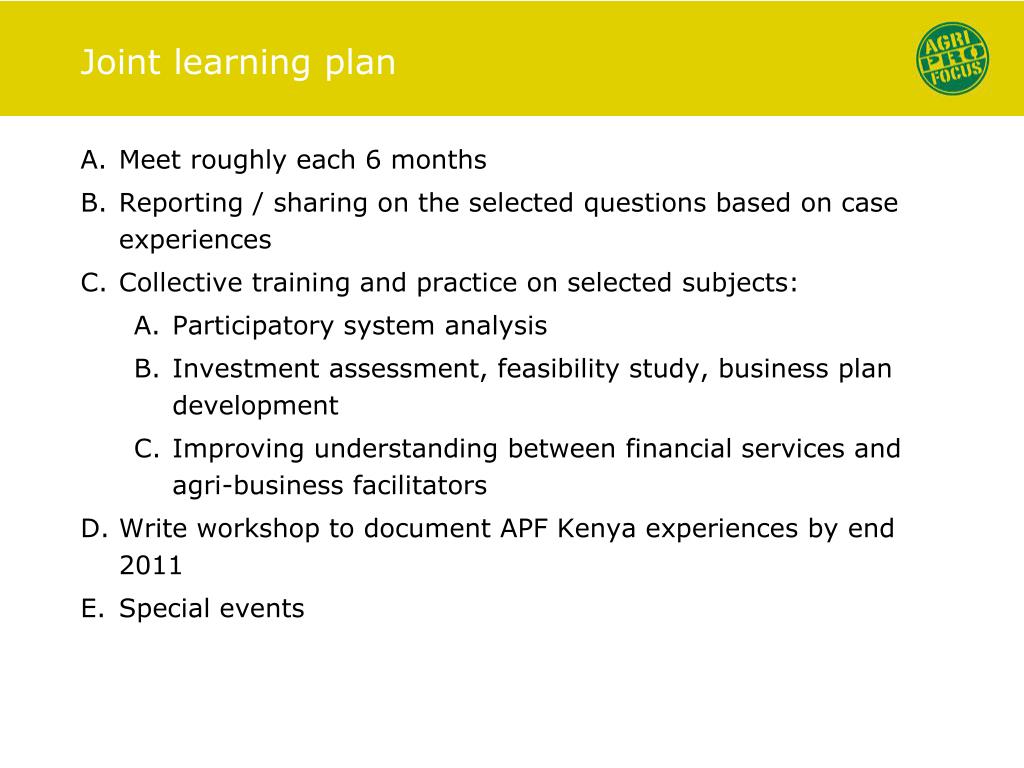 Joint learning plan

AGRI PRO FOCUS

A. Meet roughly each 6 months
B. Reporting / sharing on the selected questions based on case experiences
C. Collective training and practice on selected subjects:
A. Participatory system analysis
B. Investment assessment, feasibility study, business plan development
C. Improving understanding between financial services and agri-business facilitators
D. Write workshop to document APF Kenya experiences by end 2011
E. Special events